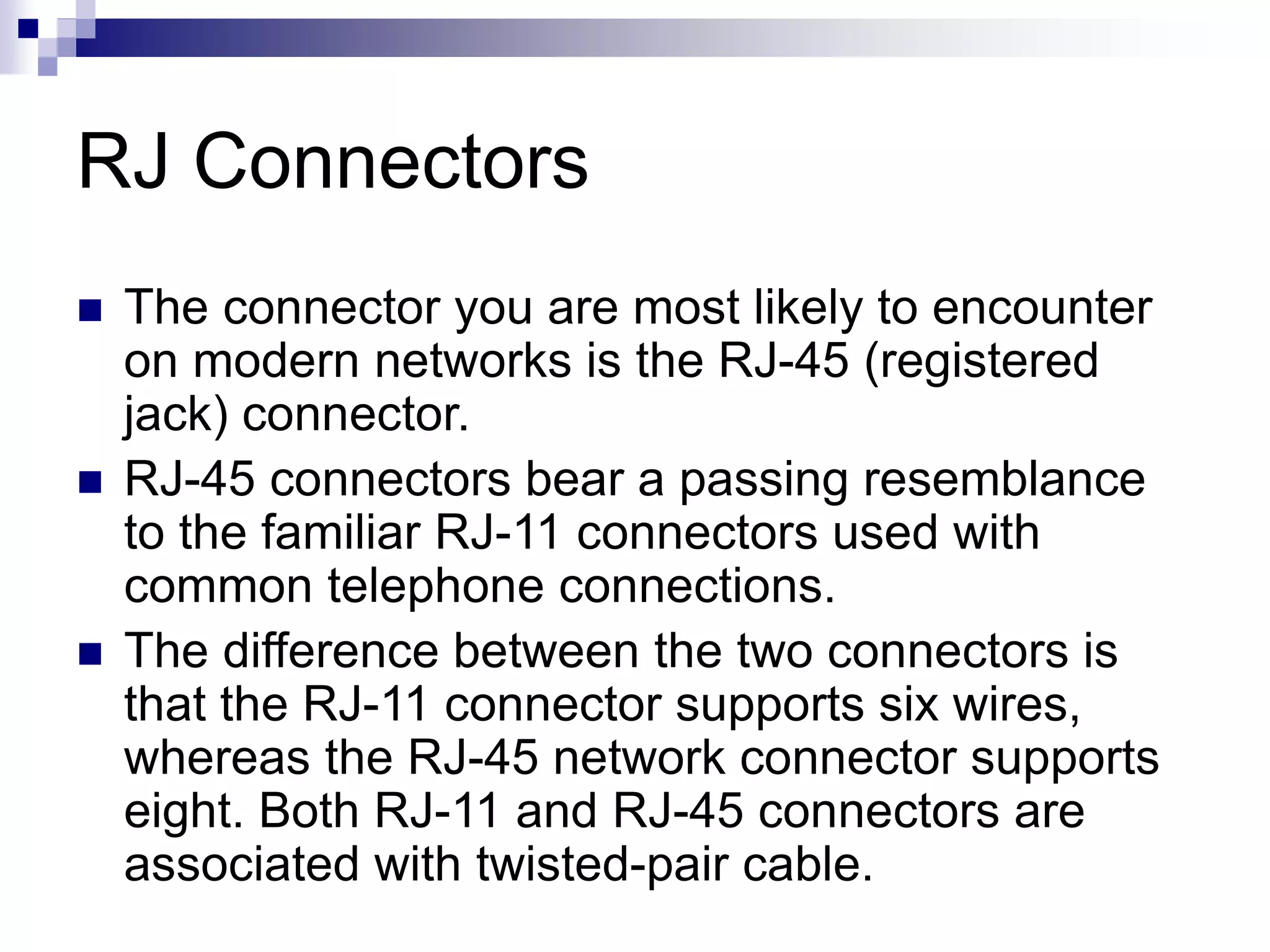 RJ Connectors

- The connector you are most likely to encounter on modern networks is the RJ-45 (registered jack) connector.
- RJ-45 connectors bear a passing resemblance to the familiar RJ-11 connectors used with common telephone connections.
- The difference between the two connectors is that the RJ-11 connector supports six wires, whereas the RJ-45 network connector supports eight. Both RJ-11 and RJ-45 connectors are associated with twisted-pair cable.